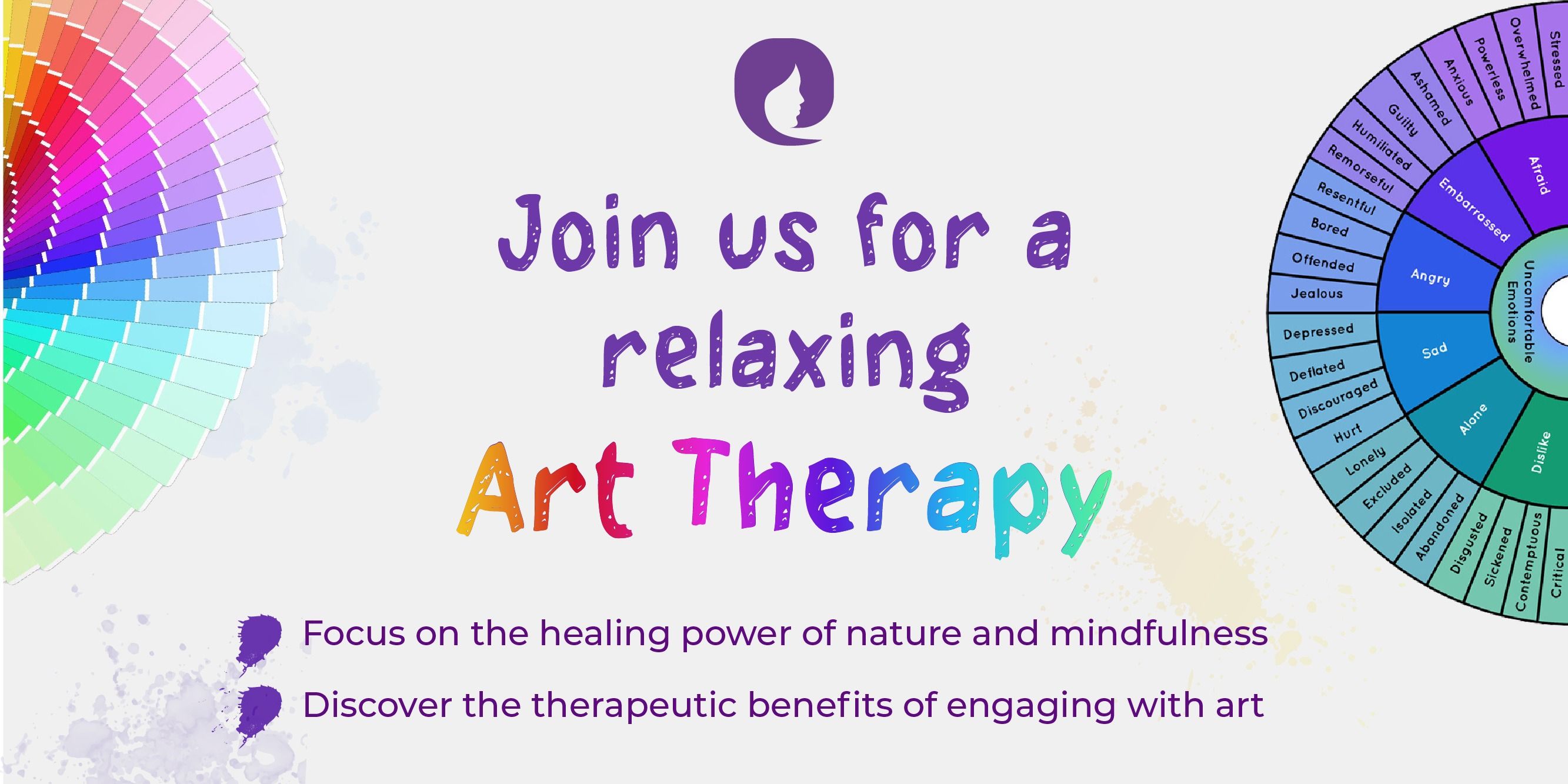 Join us for a relaxing Art Therapy

Focus on the healing power of nature and mindfulness

Discover the therapeutic benefits of engaging with art

Uncomfortable Emotions

Afraid
Embarrassed
Angry
Sad
Alone
Dislike

Stressed
Overwhelmed
Powerless
Anxious
Ashamed
Guilty
Humiliated
Remorseful
Resentful
Bored
Offended
Jealous
Depressed
Deflated
Discouraged
Hurt
Lonely
Excluded
Isolated
Abandoned
Disgusted
Sickened
Contemptuous
Critical